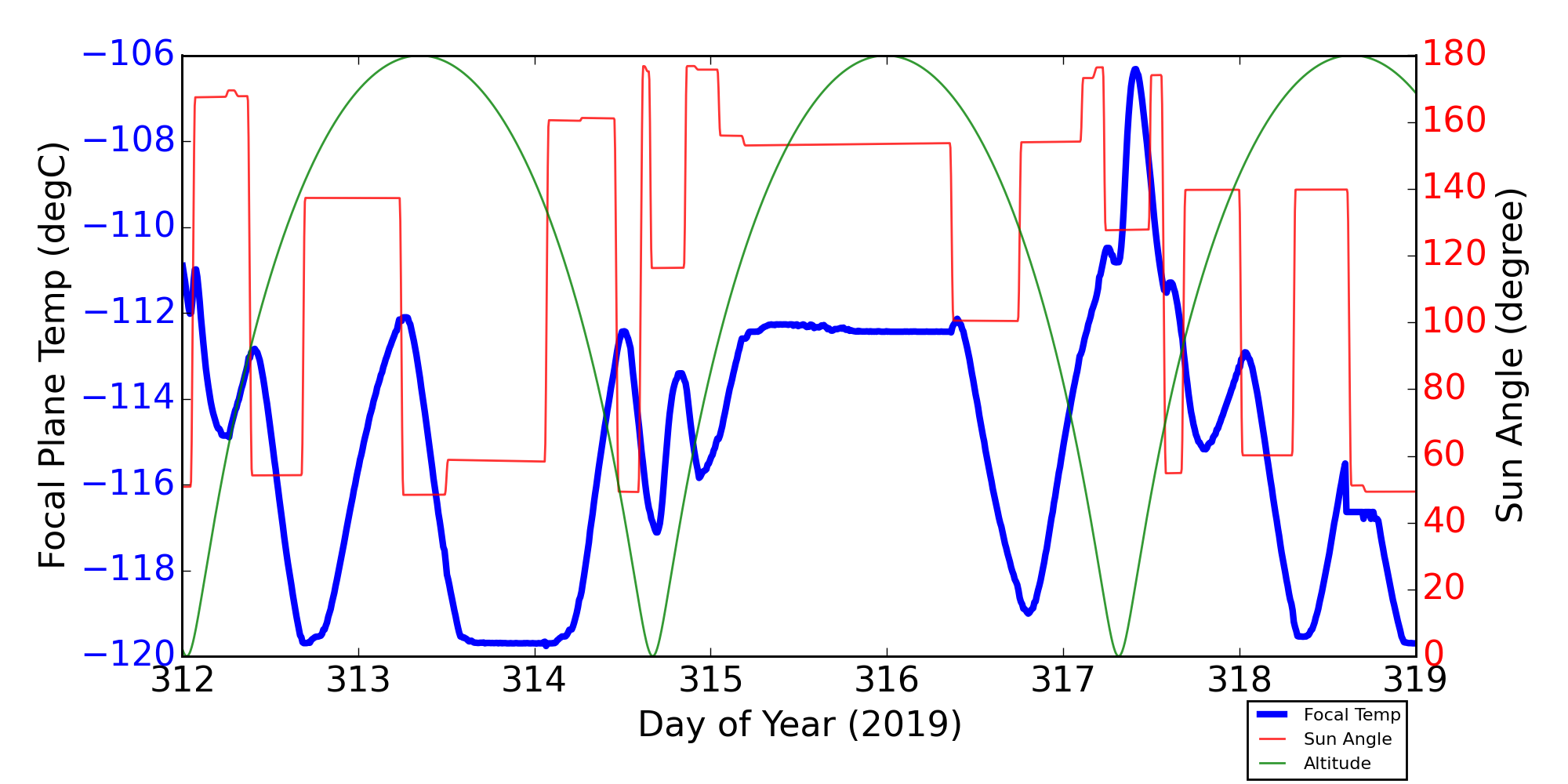 Focal Plane Temp (degC)

−106
−108
−110
−112
−114
−116
−118
−120

180
160
140
120
100
80
60
40
20
0

Sun Angle (degree)

312
313
314
315
316
317
318
319

Day of Year (2019)

Focal Temp
Sun Angle
Altitude